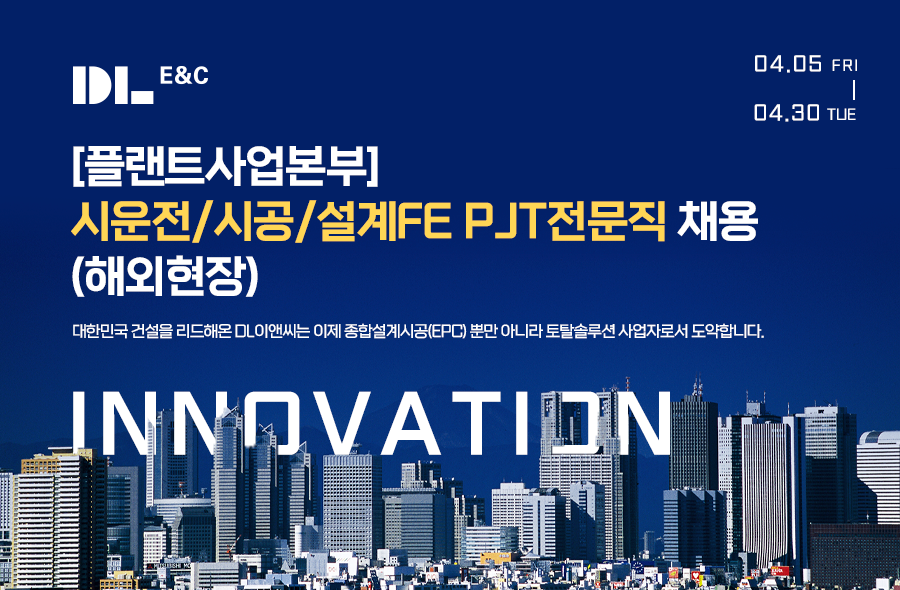 DL E&C

04.05 FRI
|
04.30 TUE

[플랜트사업본부]
시운전/시공/설계FE PJT전문직 채용
(해외현장)

대한민국 건설을 리드해온 DL이앤씨는 이제 종합설계시공(EPC) 뿐만 아니라 토탈솔루션 사업자로서 도약합니다.

INNOVATION